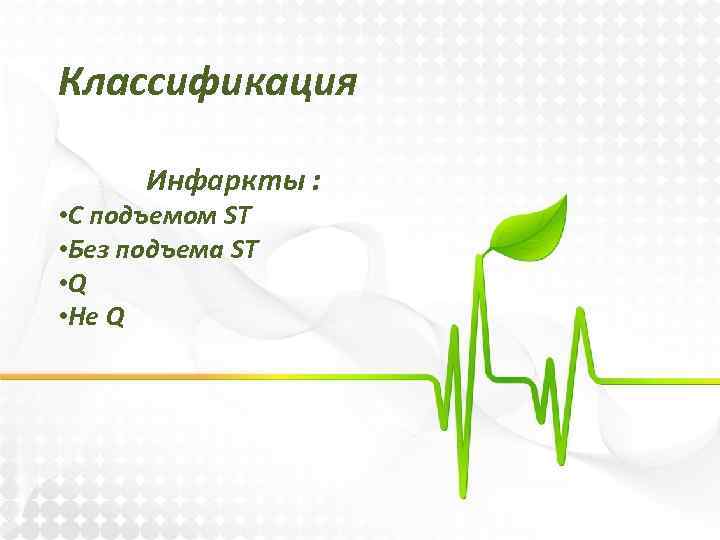 Классификация

Инфаркты :

•С подъемом ST
•Без подъема ST
•Q
•Не Q